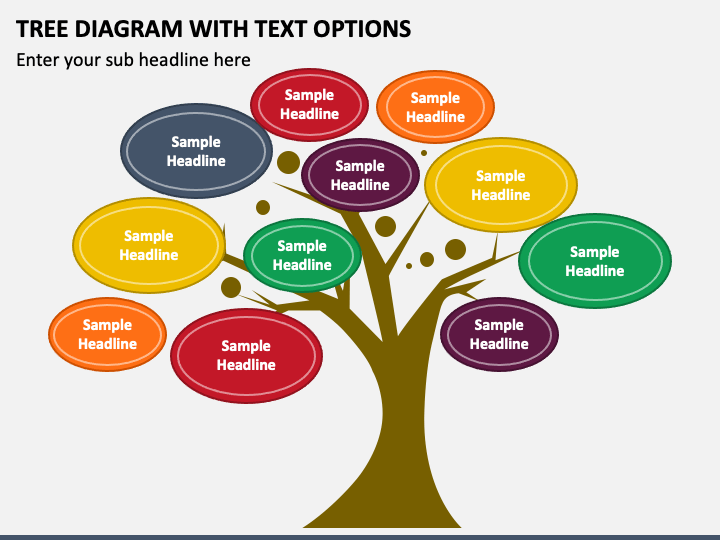 TREE DIAGRAM WITH TEXT OPTIONS

Enter your sub headline here

Sample Headline

Sample Headline

Sample Headline

Sample Headline

Sample Headline

Sample Headline

Sample Headline

Sample Headline

Sample Headline

Sample Headline

Sample Headline